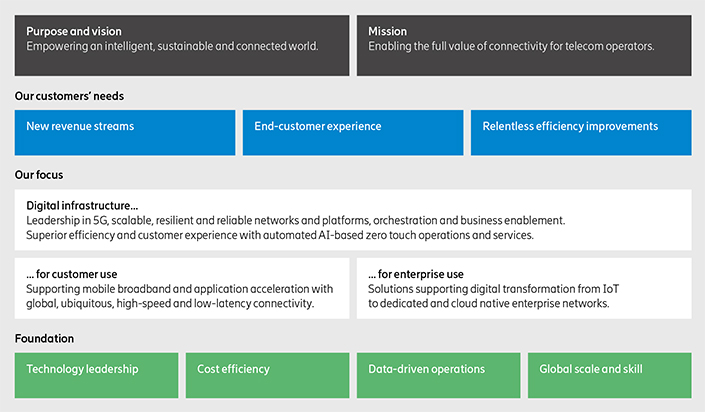 Purpose and vision
Empowering an intelligent, sustainable and connected world.

Mission
Enabling the full value of connectivity for telecom operators.

Our customers' needs

New revenue streams

End-customer experience

Relentless efficiency improvements

Our focus

Digital infrastructure...
Leadership in 5G, scalable, resilient and reliable networks and platforms, orchestration and business enablement.
Superior efficiency and customer experience with automated AI-based zero touch operations and services.

... for customer use
Supporting mobile broadband and application acceleration with global, ubiquitous, high-speed and low-latency connectivity.

... for enterprise use
Solutions supporting digital transformation from IoT to dedicated and cloud native enterprise networks.

Foundation

Technology leadership

Cost efficiency

Data-driven operations

Global scale and skill